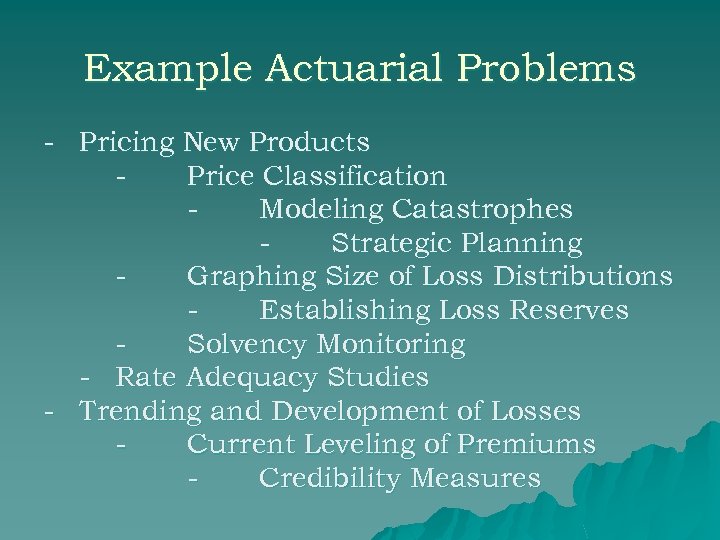 Example Actuarial Problems

- Pricing New Products
- Price Classification
- Modeling Catastrophes
- Strategic Planning
- Graphing Size of Loss Distributions
- Establishing Loss Reserves
- Solvency Monitoring
- Rate Adequacy Studies
- Trending and Development of Losses
- Current Leveling of Premiums
- Credibility Measures